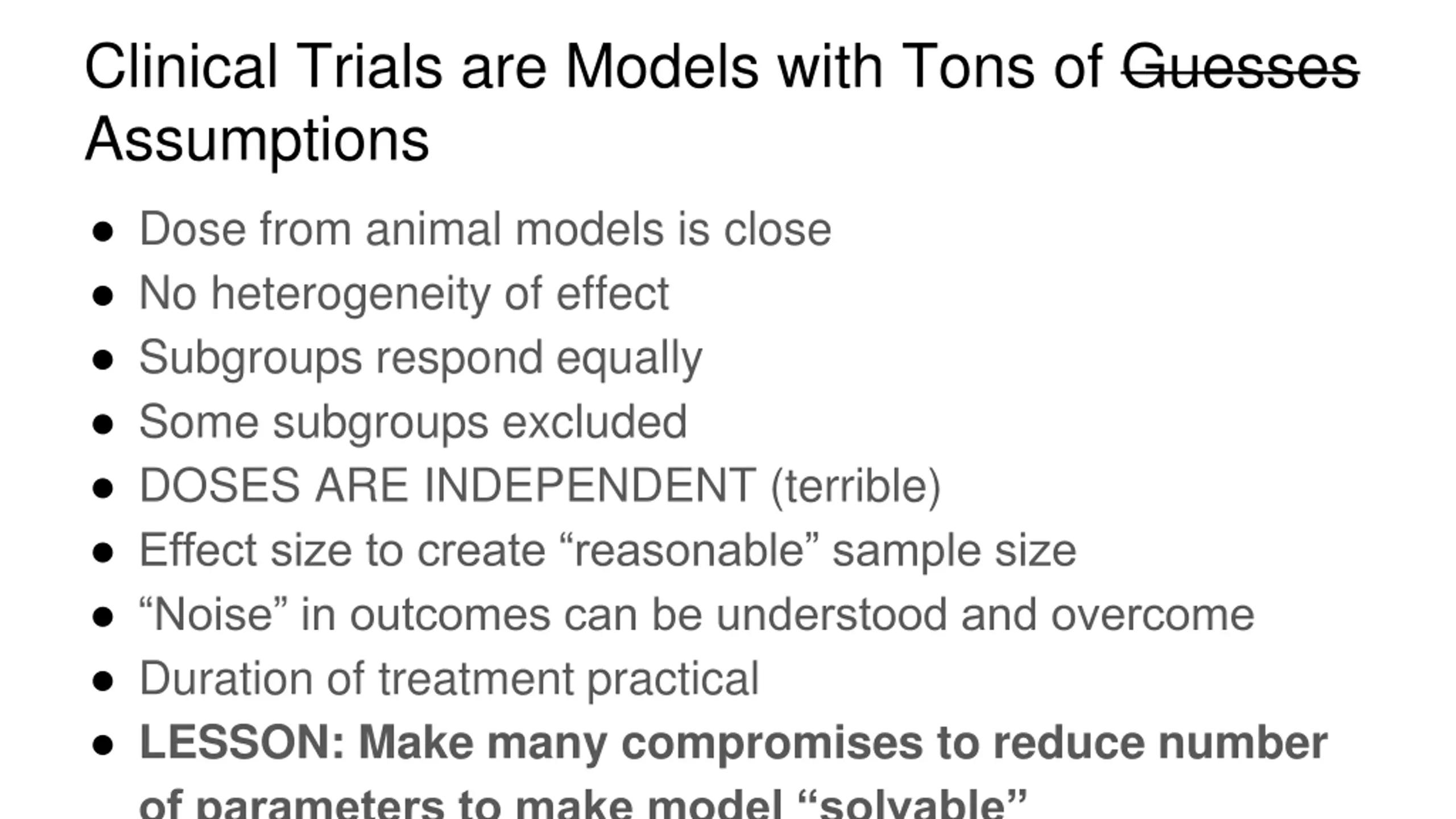 Clinical Trials are Models with Tons of ~~Guesses~~ Assumptions

- Dose from animal models is close
- No heterogeneity of effect
- Subgroups respond equally
- Some subgroups excluded
- DOSES ARE INDEPENDENT (terrible)
- Effect size to create “reasonable” sample size
- “Noise” in outcomes can be understood and overcome
- Duration of treatment practical
- **LESSON: Make many compromises to reduce number of parameters to make model “solvable”**